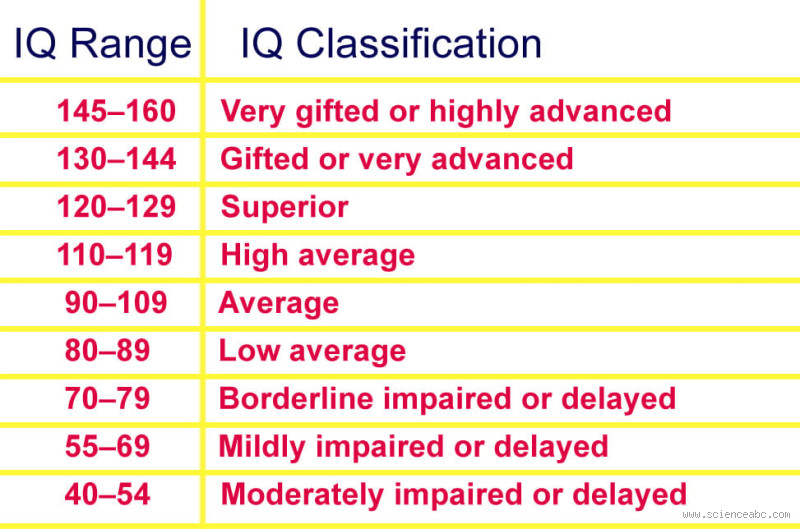 | IQ Range | IQ Classification |
|---|---|
| 145–160 | Very gifted or highly advanced |
| 130–144 | Gifted or very advanced |
| 120–129 | Superior |
| 110–119 | High average |
| 90–109 | Average |
| 80–89 | Low average |
| 70–79 | Borderline impaired or delayed |
| 55–69 | Mildly impaired or delayed |
| 40–54 | Moderately impaired or delayed |

www.scienceabc.com